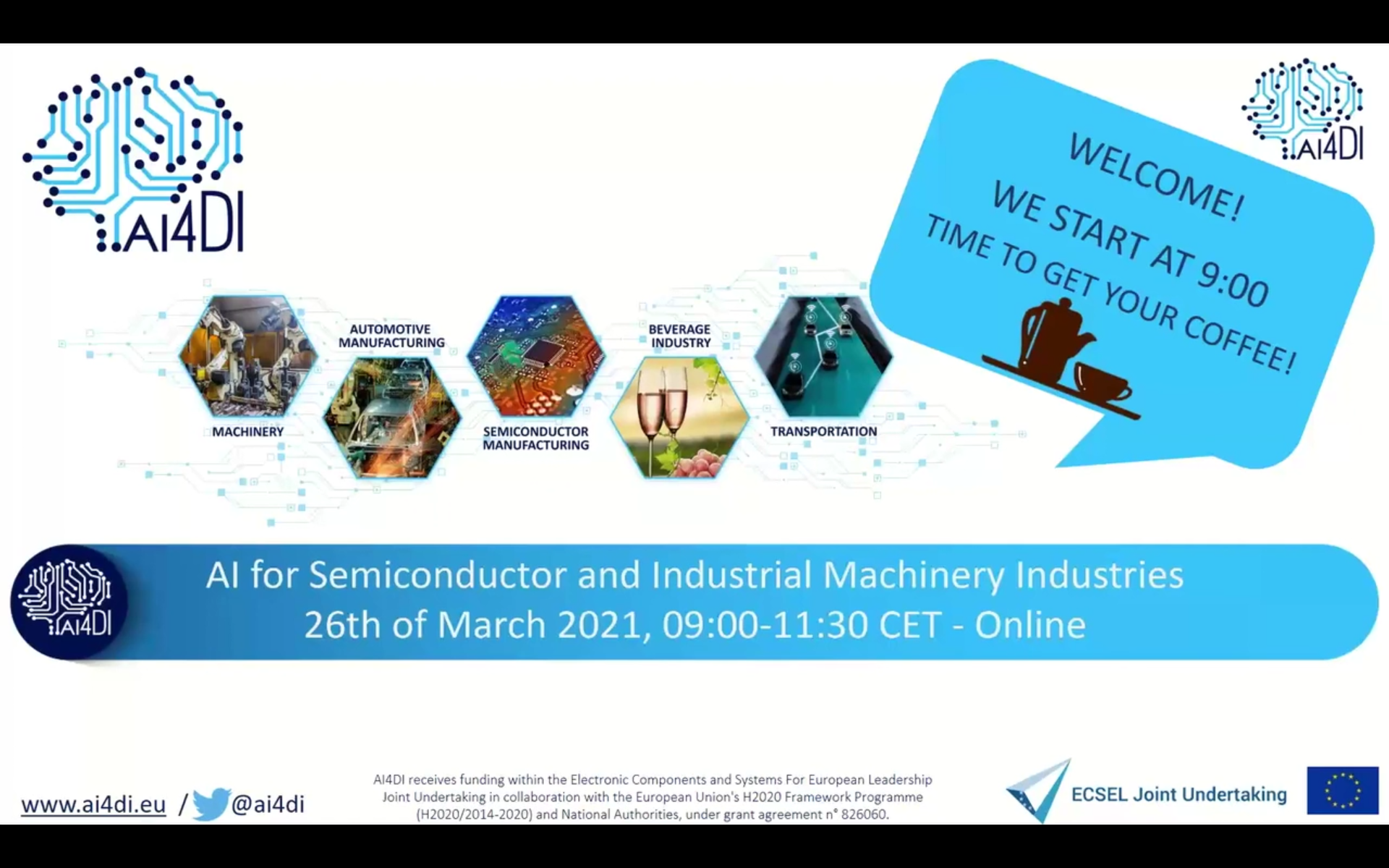 AI4DI

AI4DI

WELCOME!
WE START AT 9:00
TIME TO GET YOUR COFFEE!

MACHINERY

AUTOMOTIVE MANUFACTURING

SEMICONDUCTOR MANUFACTURING

BEVERAGE INDUSTRY

TRANSPORTATION

AI4DI

AI for Semiconductor and Industrial Machinery Industries
26th of March 2021, 09:00-11:30 CET - Online

www.ai4di.eu / @ai4di

AI4DI receives funding within the Electronic Components and Systems For European Leadership Joint Undertaking in collaboration with the European Union's H2020 Framework Programme (H2020/2014-2020) and National Authorities, under grant agreement n° 826060.

ECSEL Joint Undertaking